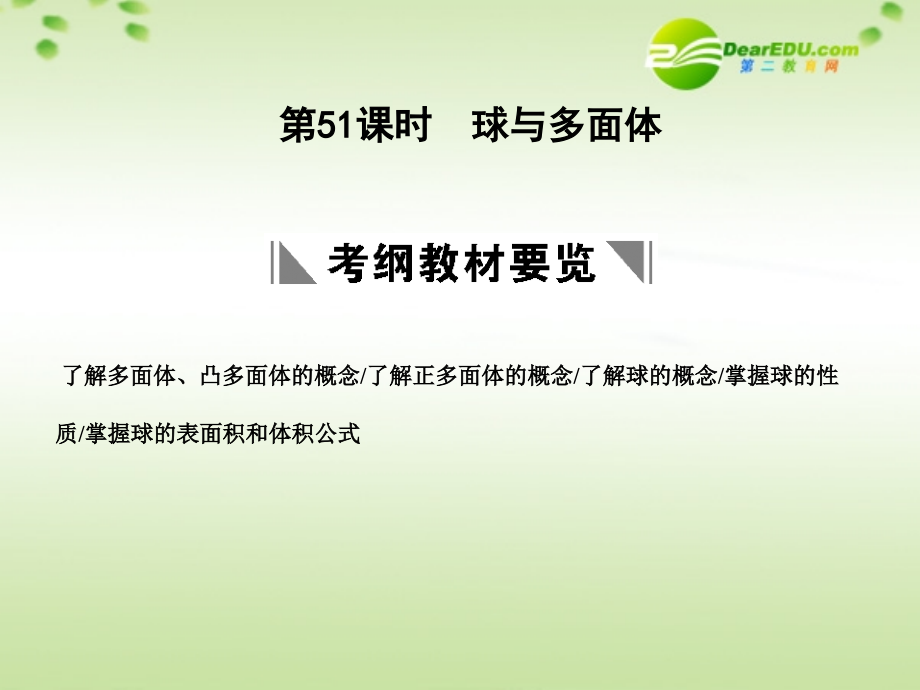 DearEDU.com
第二教育网

第51课时　球与多面体

考纲教材要览

了解多面体、凸多面体的概念/了解正多面体的概念/了解球的概念/掌握球的性质/掌握球的表面积和体积公式